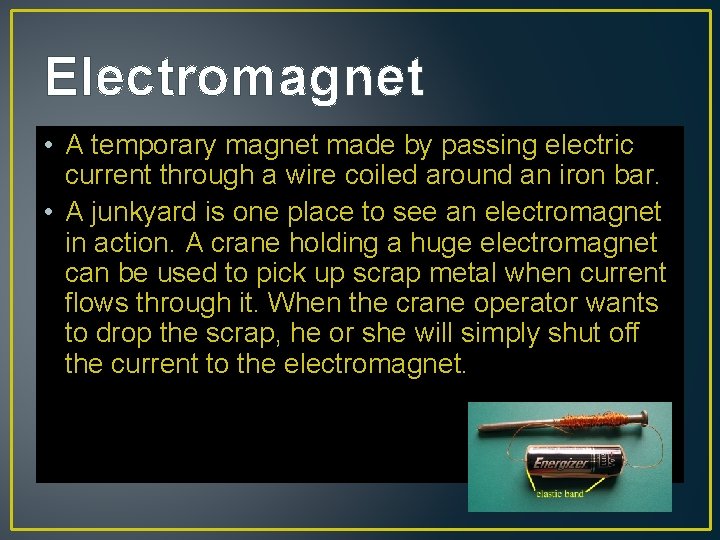 Electromagnet

• A temporary magnet made by passing electric current through a wire coiled around an iron bar.
• A junkyard is one place to see an electromagnet in action. A crane holding a huge electromagnet can be used to pick up scrap metal when current flows through it. When the crane operator wants to drop the scrap, he or she will simply shut off the current to the electromagnet.

Energizer

elastic band